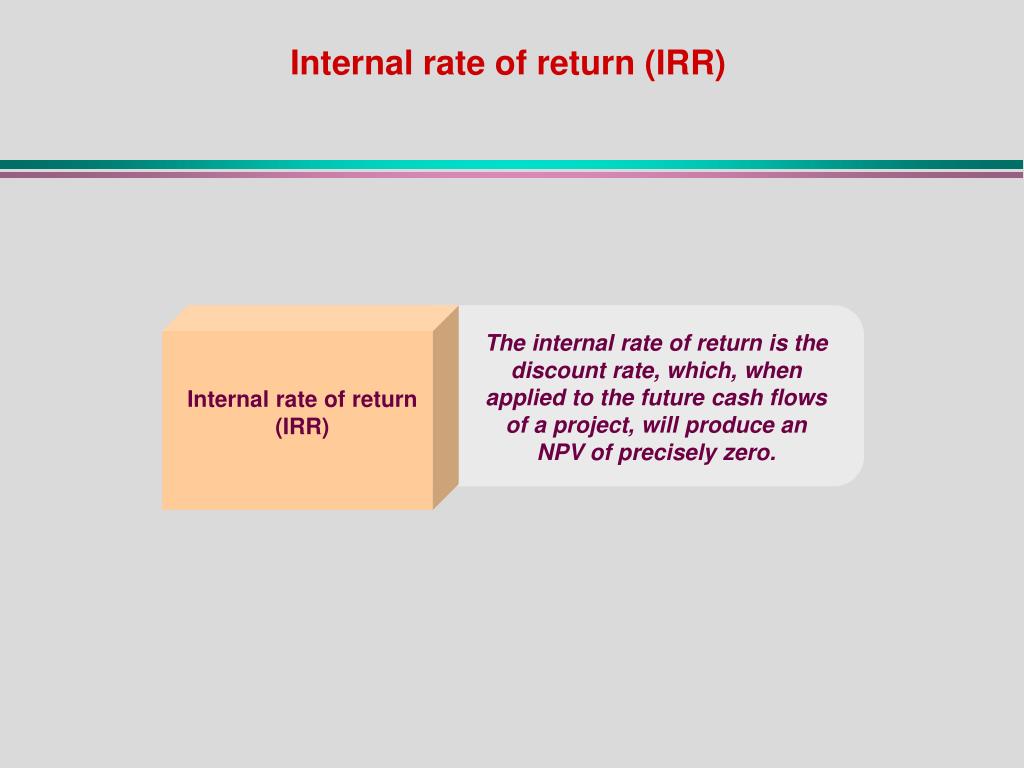 Internal rate of return (IRR)

Internal rate of return (IRR)

The internal rate of return is the discount rate, which, when applied to the future cash flows of a project, will produce an NPV of precisely zero.